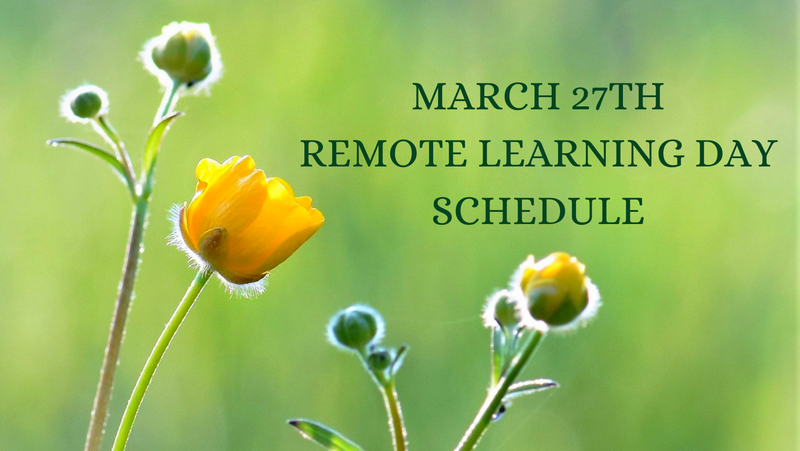 MARCH 27TH
REMOTE LEARNING DAY
SCHEDULE